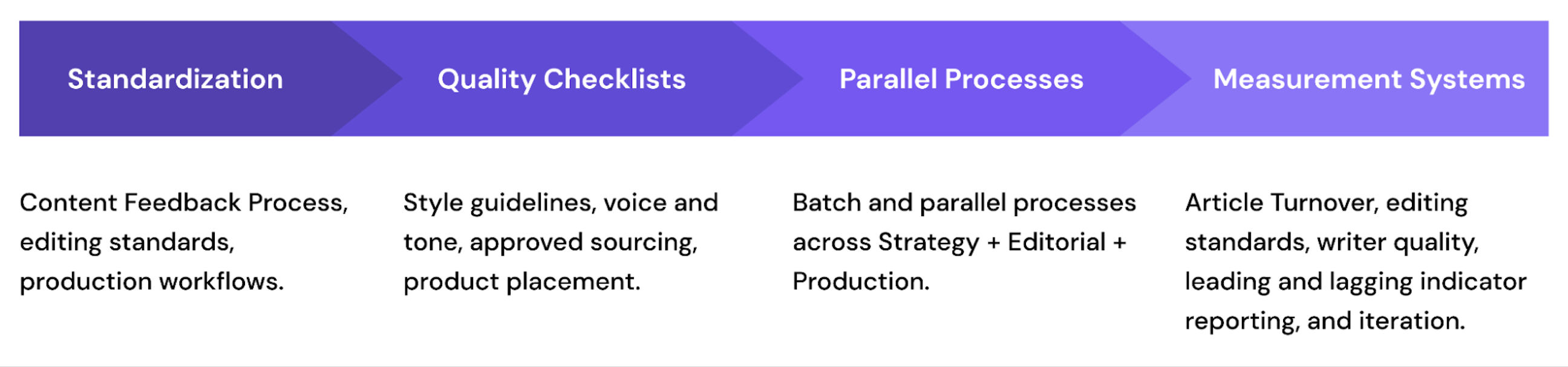 Standardization

Content Feedback Process, editing standards, production workflows.

Quality Checklists

Style guidelines, voice and tone, approved sourcing, product placement.

Parallel Processes

Batch and parallel processes across Strategy + Editorial + Production.

Measurement Systems

Article Turnover, editing standards, writer quality, leading and lagging indicator reporting, and iteration.